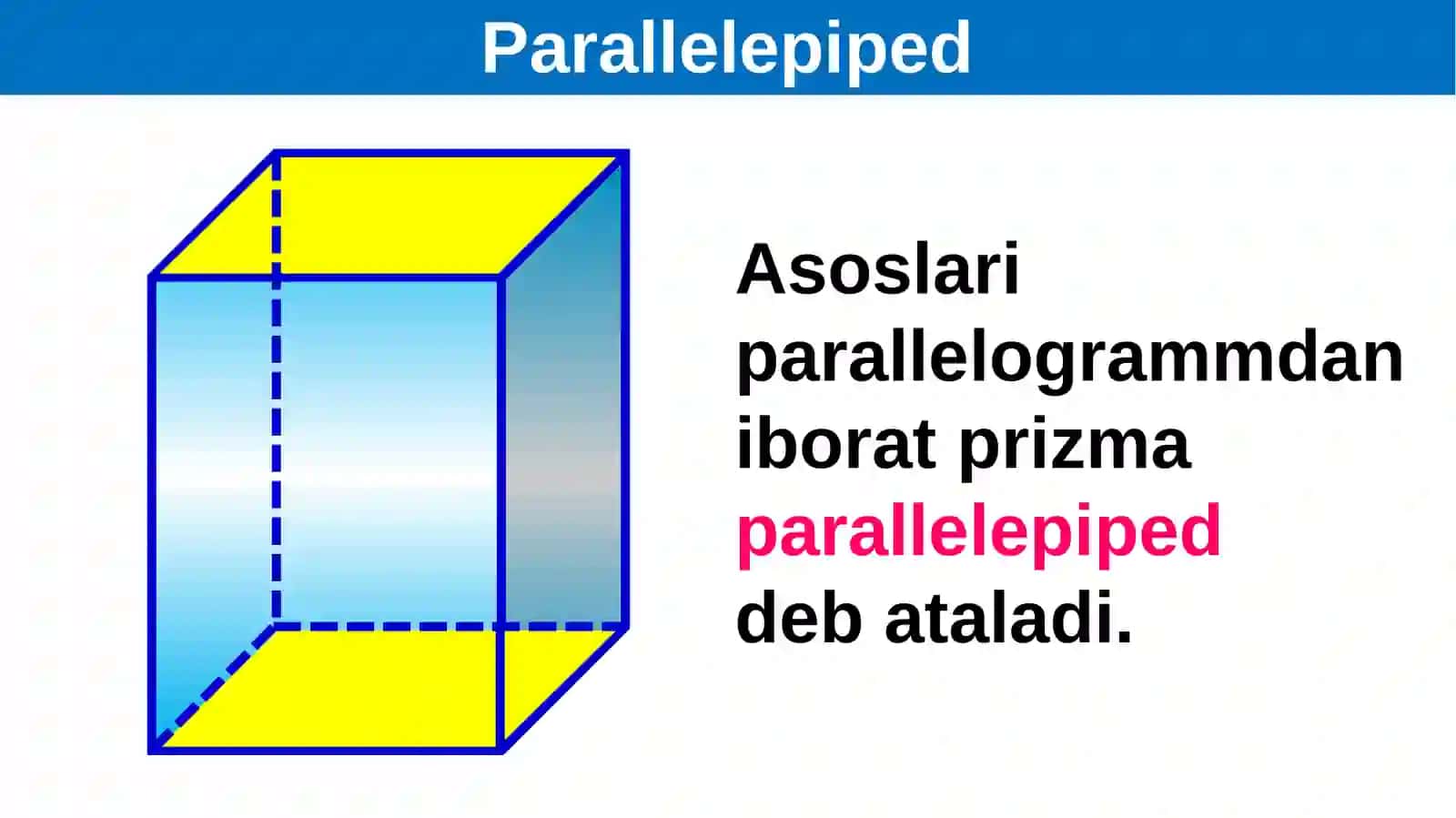 Parallelepiped

Asoslari parallelogrammdan iborat prizma parallelepiped deb ataladi.